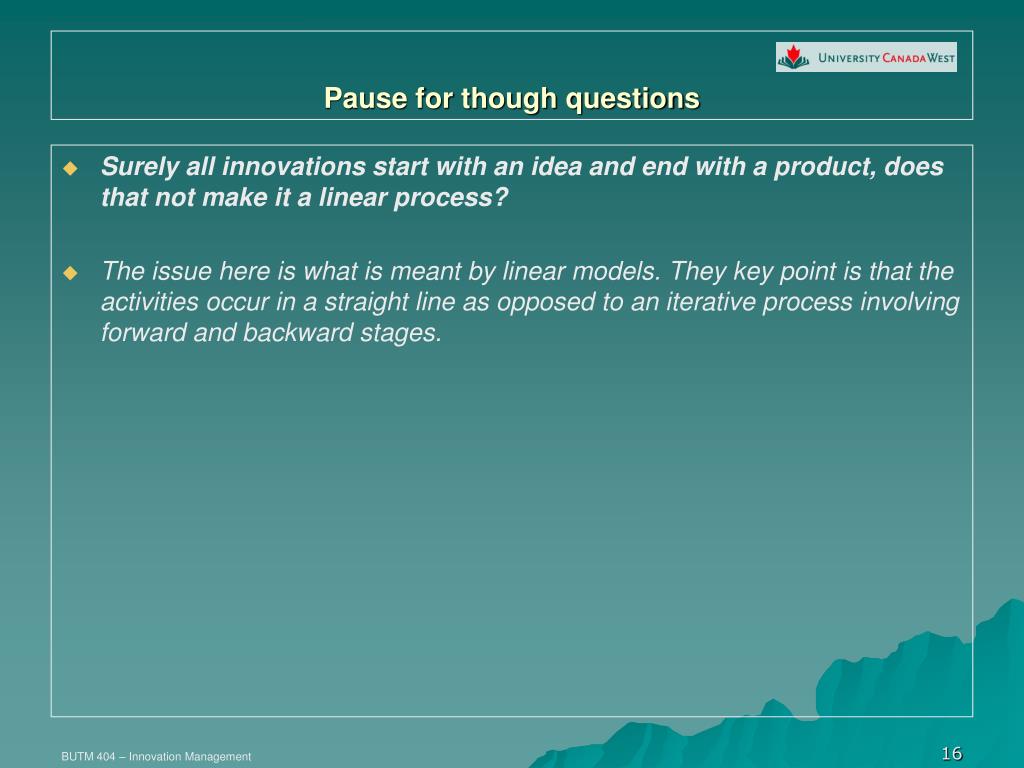 UNIVERSITY CANADA WEST

Pause for though questions

Surely all innovations start with an idea and end with a product, does that not make it a linear process?

The issue here is what is meant by linear models. They key point is that the activities occur in a straight line as opposed to an iterative process involving forward and backward stages.

BUTM 404 – Innovation Management

16